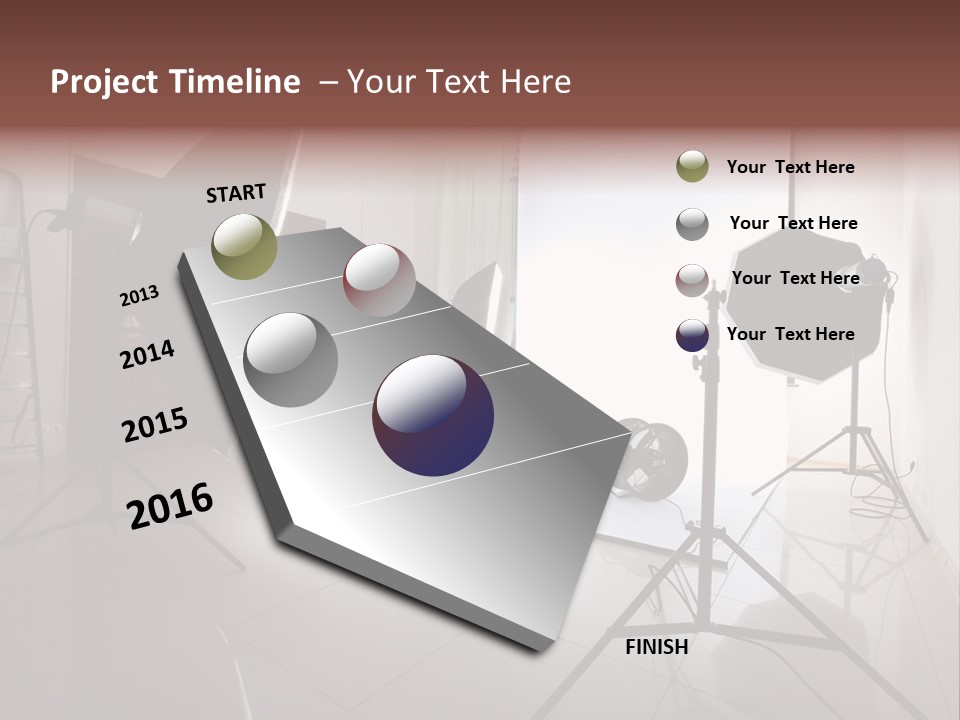 Project Timeline – Your Text Here

START

2013

2014

2015

2016

FINISH

Your Text Here

Your Text Here

Your Text Here

Your Text Here